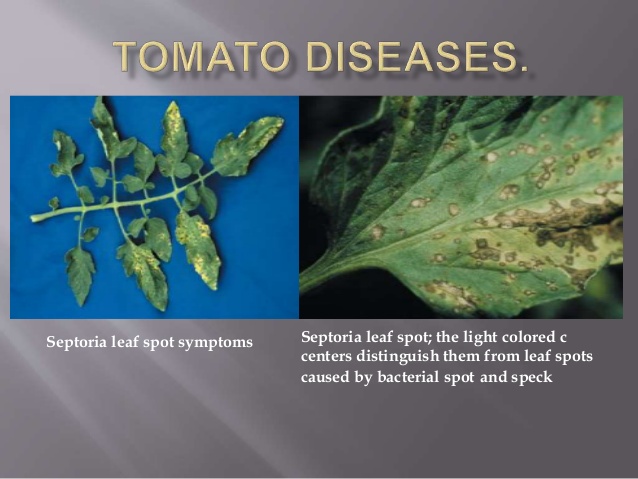 TOMATO DISEASES.

Septoria leaf spot symptoms

Septoria leaf spot; the light colored c centers distinguish them from leaf spots caused by bacterial spot and speck